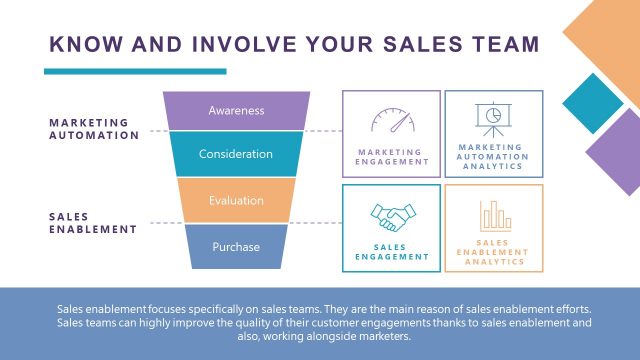 KNOW AND INVOLVE YOUR SALES TEAM

MARKETING AUTOMATION

SALES ENABLEMENT

Awareness

Consideration

Evaluation

Purchase

MARKETING ENGAGEMENT

MARKETING AUTOMATION ANALYTICS

SALES ENGAGEMENT

SALES ENABLEMENT ANALYTICS

Sales enablement focuses specifically on sales teams. They are the main reason of sales enablement efforts. Sales teams can highly improve the quality of their customer engagements thanks to sales enablement and also, working alongside marketers.